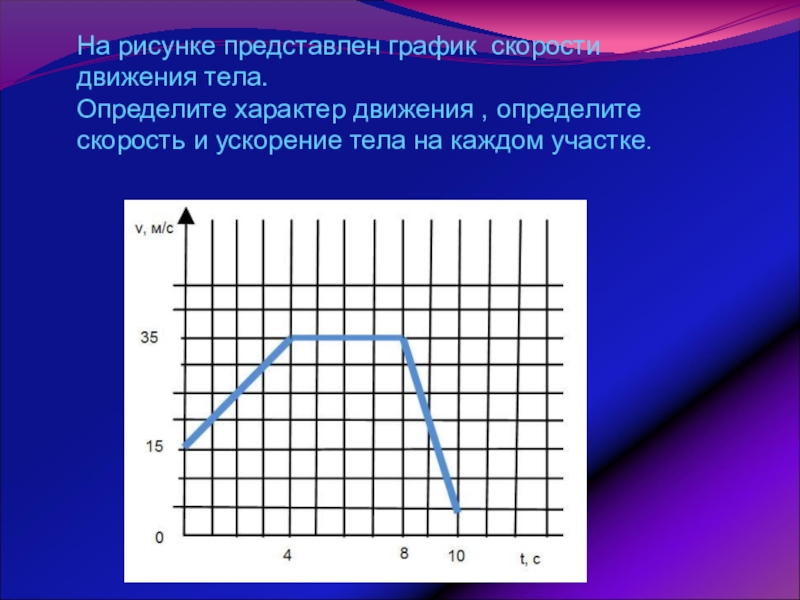 На рисунке представлен график скорости движения тела.
Определите характер движения , определите скорость и ускорение тела на каждом участке.

v, м/с
35
15
0
4
8
10
t, с